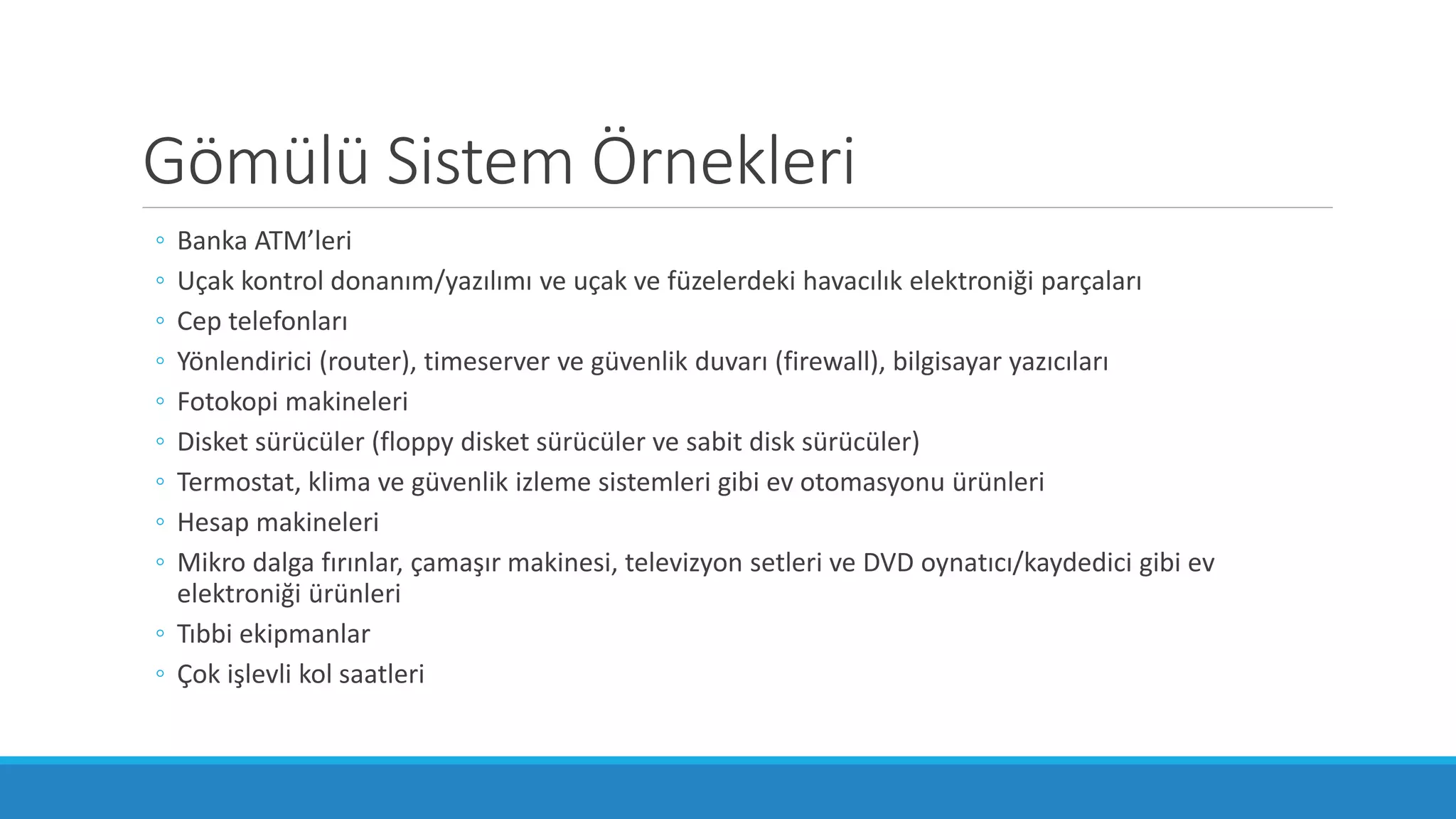 Gömülü Sistem Örnekleri

◦ Banka ATM’leri
◦ Uçak kontrol donanım/yazılımı ve uçak ve füzelerdeki havacılık elektroniği parçaları
◦ Cep telefonları
◦ Yönlendirici (router), timeserver ve güvenlik duvarı (firewall), bilgisayar yazıcıları
◦ Fotokopi makineleri
◦ Disket sürücüler (floppy disket sürücüler ve sabit disk sürücüler)
◦ Termostat, klima ve güvenlik izleme sistemleri gibi ev otomasyonu ürünleri
◦ Hesap makineleri
◦ Mikro dalga fırınlar, çamaşır makinesi, televizyon setleri ve DVD oynatıcı/kaydedici gibi ev elektroniği ürünleri
◦ Tıbbi ekipmanlar
◦ Çok işlevli kol saatleri